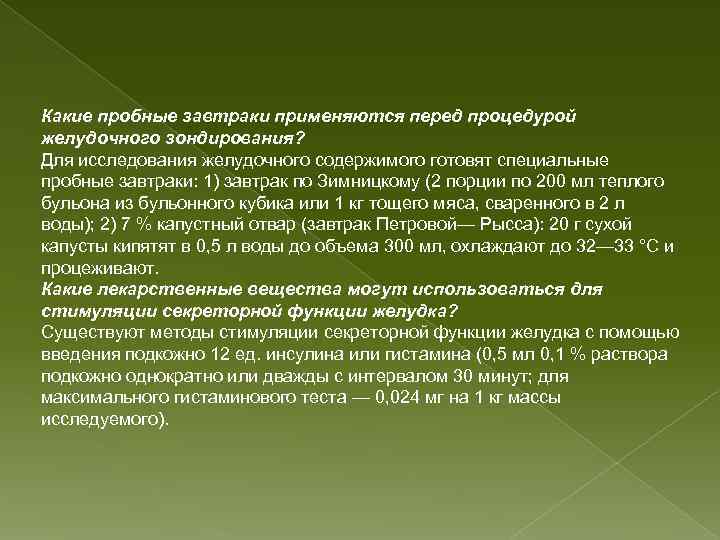 Какие пробные завтраки применяются перед процедурой желудочного зондирования?
Для исследования желудочного содержимого готовят специальные пробные завтраки: 1) завтрак по Зимницкому (2 порции по 200 мл теплого бульона из бульонного кубика или 1 кг тощего мяса, сваренного в 2 л воды); 2) 7 % капустный отвар (завтрак Петровой— Рысса): 20 г сухой капусты кипятят в 0,5 л воды до объема 300 мл, охлаждают до 32—33 °С и процеживают.
Какие лекарственные вещества могут использоваться для стимуляции секреторной функции желудка?
Существуют методы стимуляции секреторной функции желудка с помощью введения подкожно 12 ед. инсулина или гистамина (0,5 мл 0,1 % раствора подкожно однократно или дважды с интервалом 30 минут; для максимального гистаминового теста — 0,024 мг на 1 кг массы исследуемого).